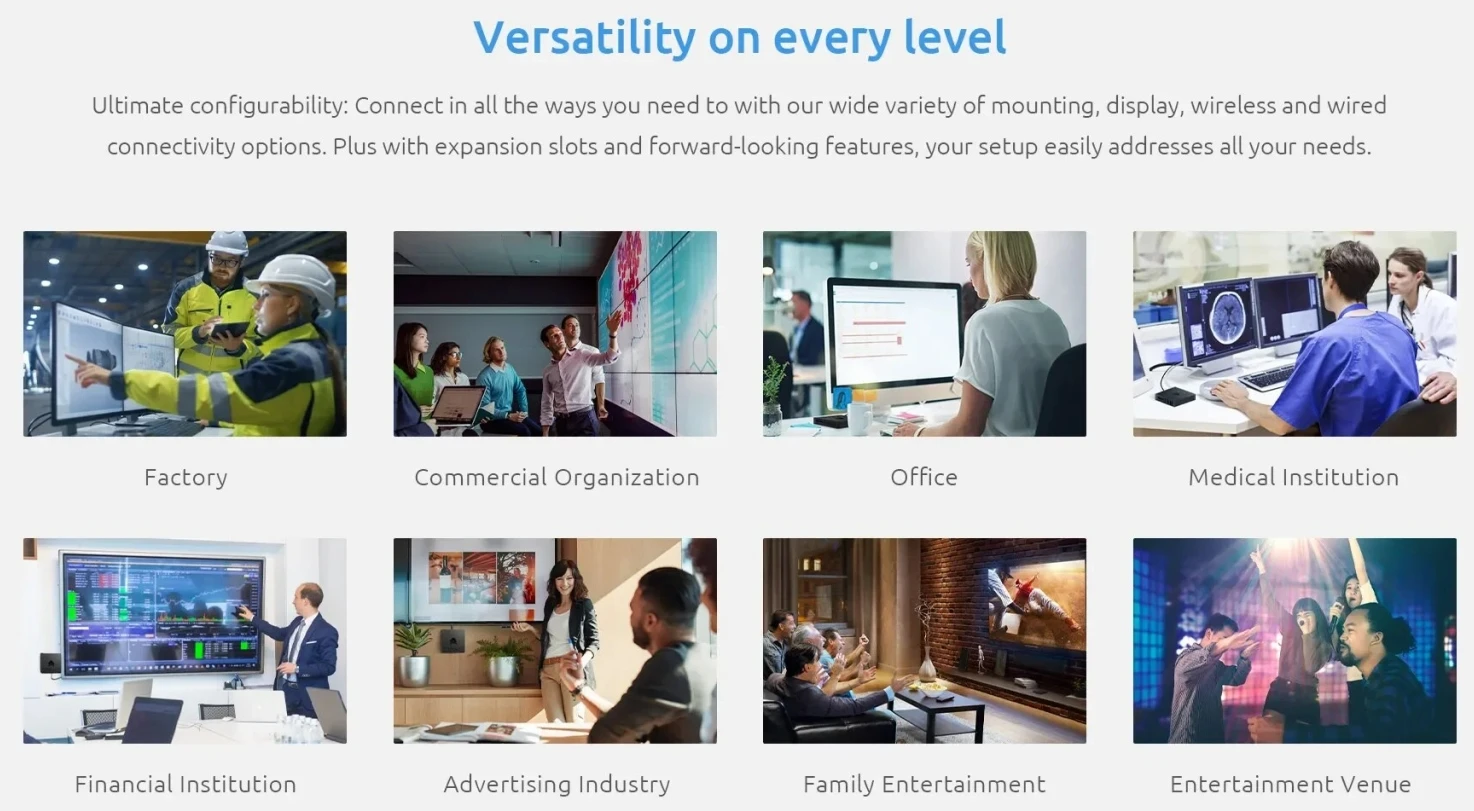 Versatility on every level

Ultimate configurability: Connect in all the ways you need to with our wide variety of mounting, display, wireless and wired connectivity options. Plus with expansion slots and forward-looking features, your setup easily addresses all your needs.

Factory

Commercial Organization

Office

Medical Institution

Financial Institution

Advertising Industry

Family Entertainment

Entertainment Venue